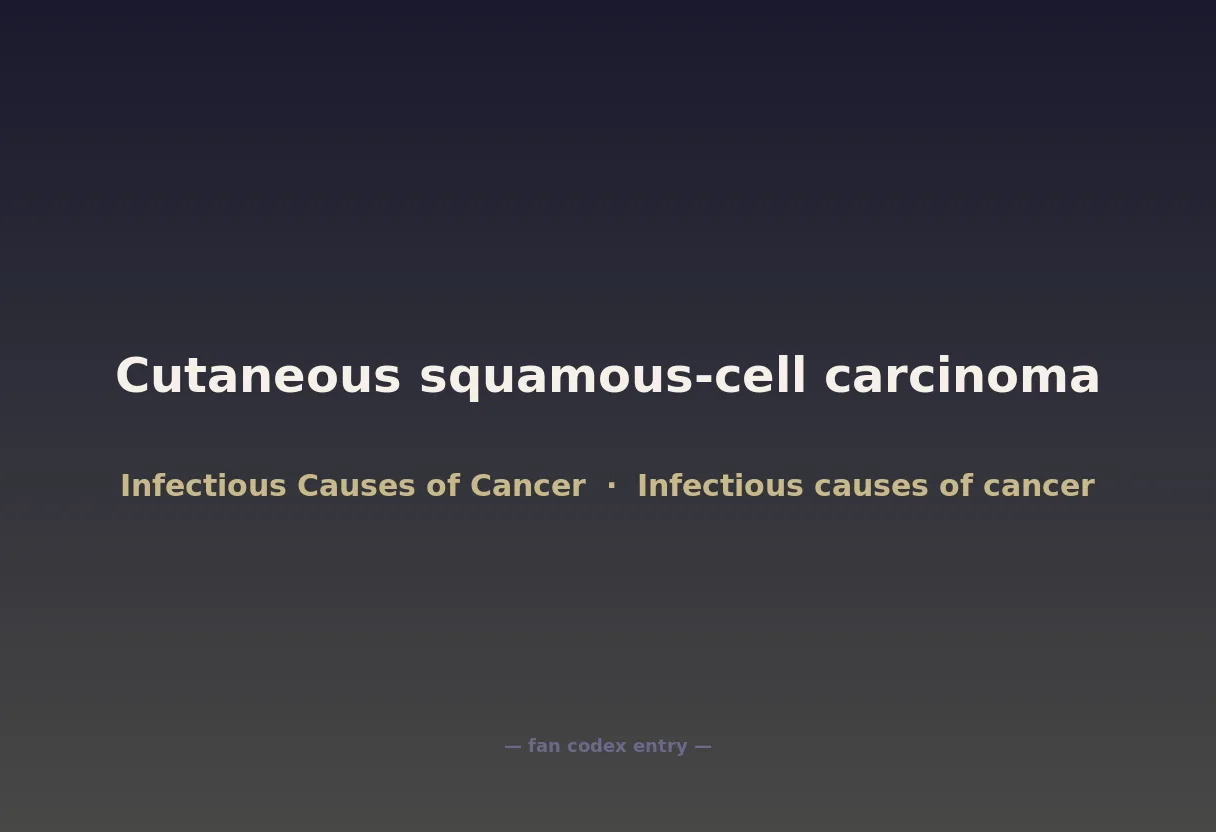 Cutaneous squamous-cell carcinoma

Infectious Causes of Cancer · Infectious causes of cancer

— fan codex entry —